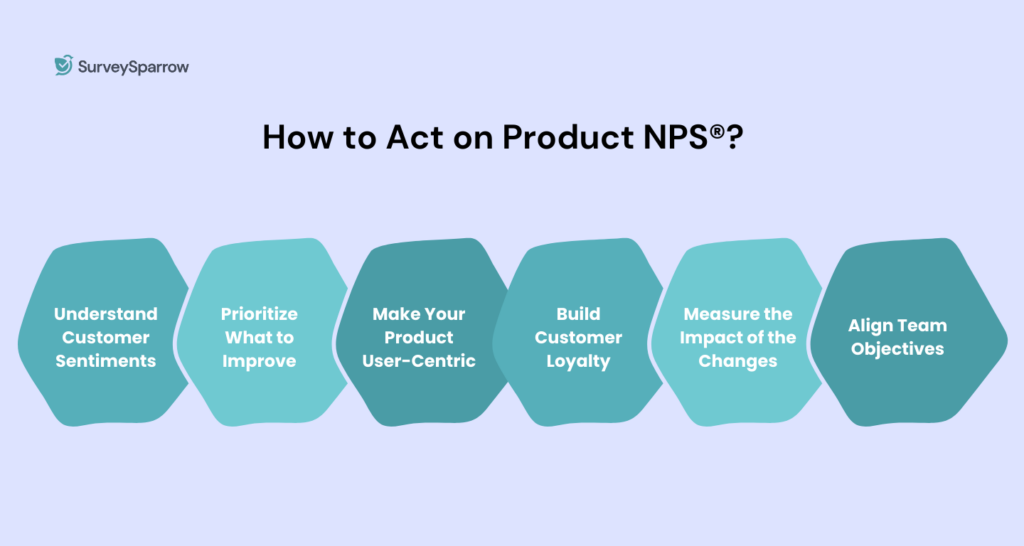 SurveySparrow

How to Act on Product NPS®?

Understand Customer Sentiments

Prioritize What to Improve

Make Your Product User-Centric

Build Customer Loyalty

Measure the Impact of the Changes

Align Team Objectives